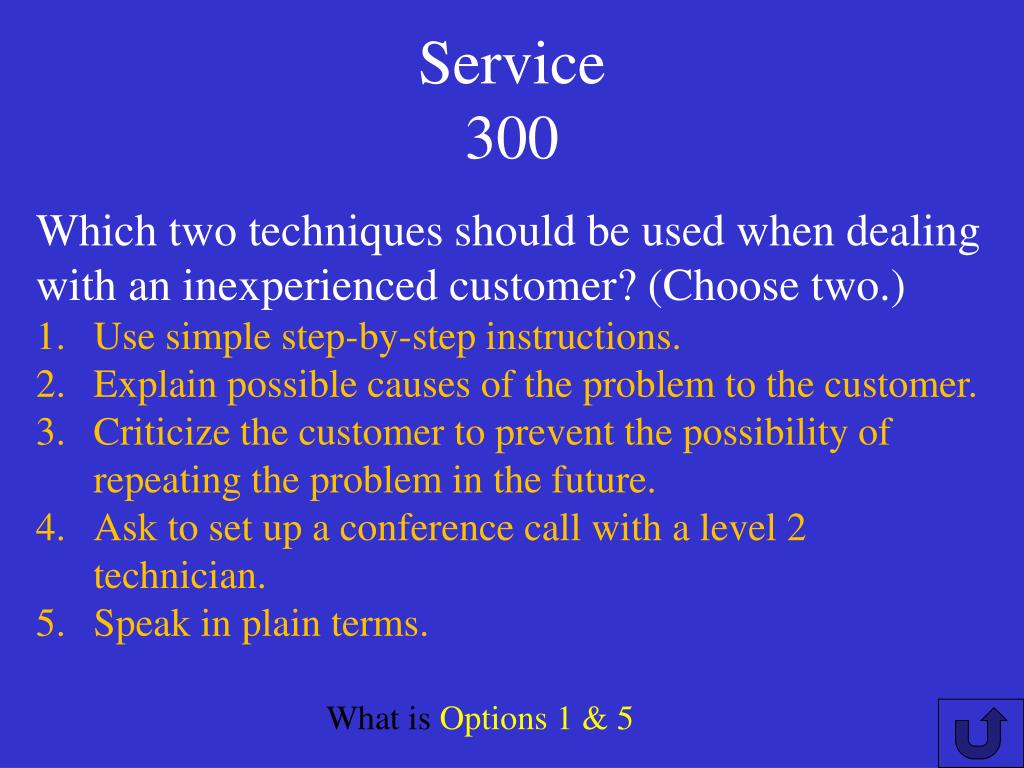 Service
300

Which two techniques should be used when dealing with an inexperienced customer? (Choose two.)

1. Use simple step-by-step instructions.
2. Explain possible causes of the problem to the customer.
3. Criticize the customer to prevent the possibility of repeating the problem in the future.
4. Ask to set up a conference call with a level 2 technician.
5. Speak in plain terms.

What is Options 1 & 5